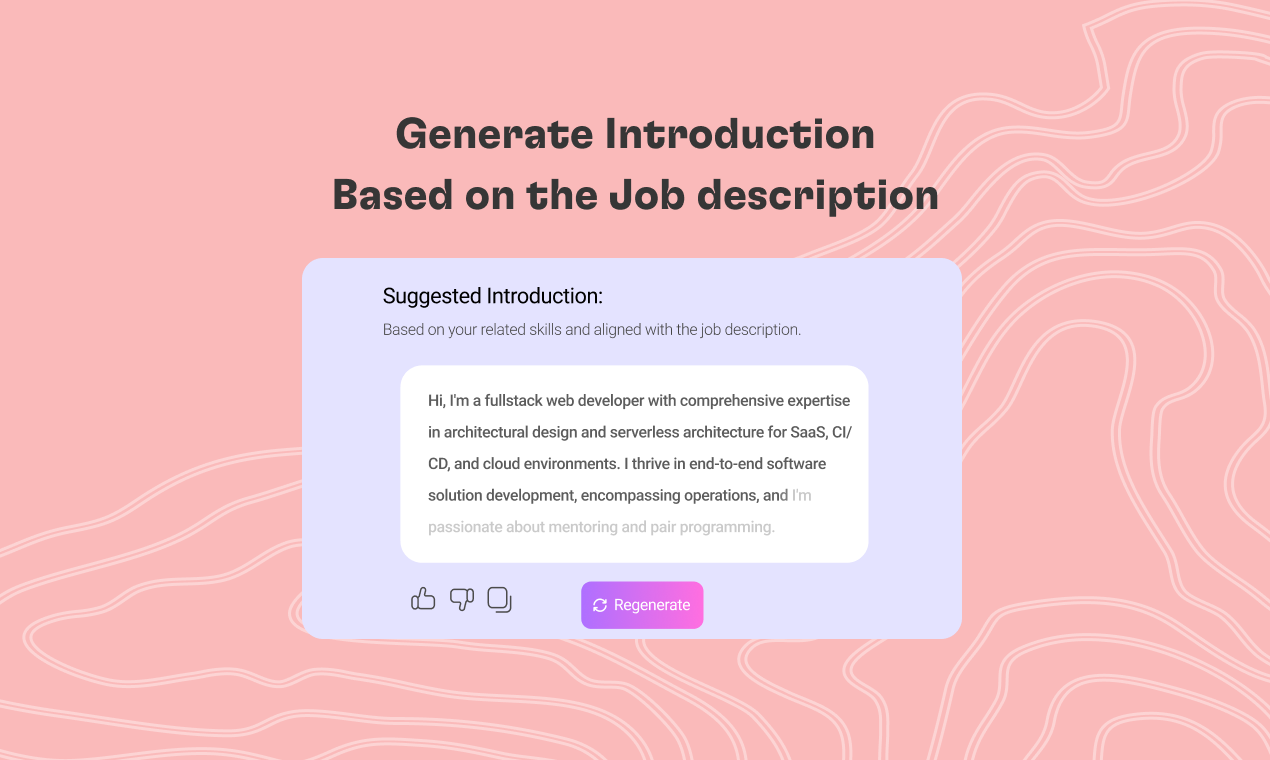 Generate Introduction
Based on the Job description

Suggested Introduction:
Based on your related skills and aligned with the job description.

Hi, I'm a fullstack web developer with comprehensive expertise in architectural design and serverless architecture for SaaS, CI/CD, and cloud environments. I thrive in end-to-end software solution development, encompassing operations, and I'm passionate about mentoring and pair programming.

Regenerate